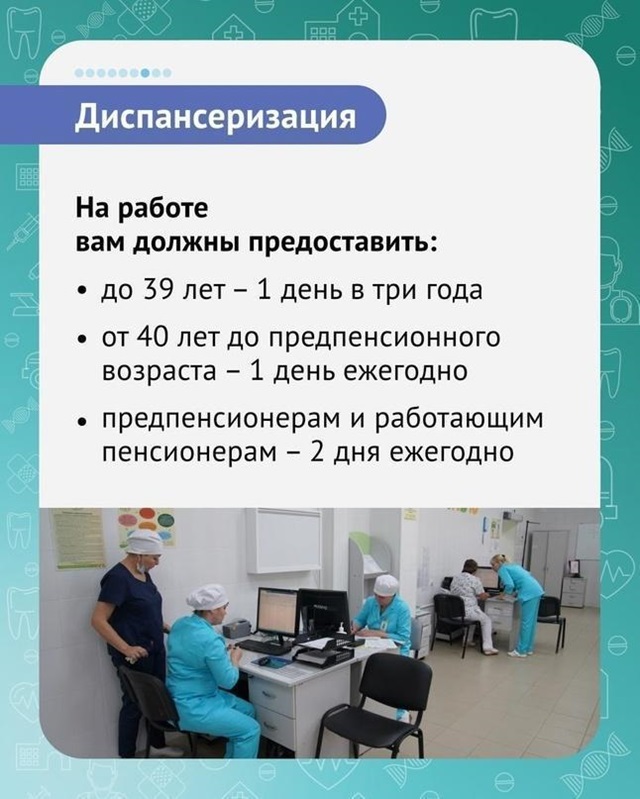 Диспансеризация

На работе
вам должны предоставить:

• до 39 лет – 1 день в три года

• от 40 лет до предпенсионного возраста – 1 день ежегодно

• предпенсионерам и работающим пенсионерам – 2 дня ежегодно